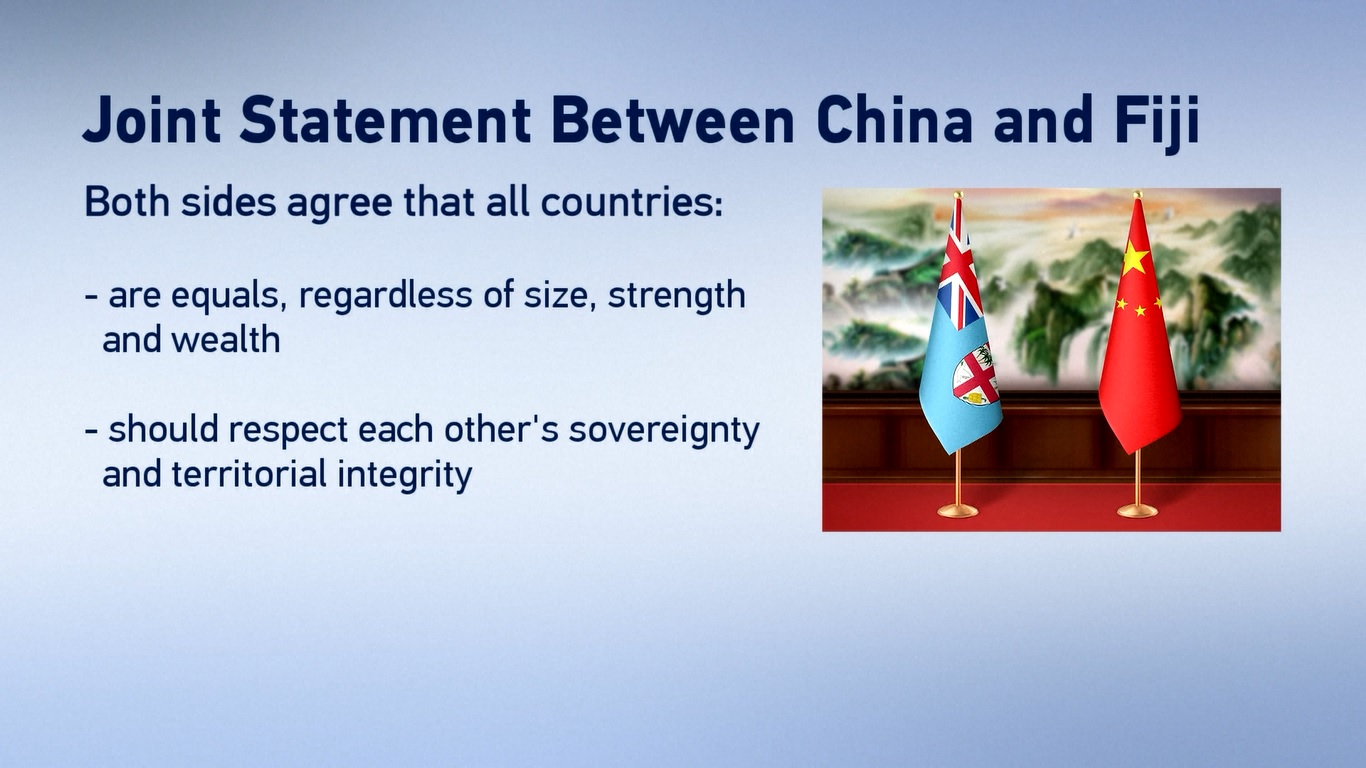 Joint Statement Between China and Fiji

Both sides agree that all countries:

- are equals, regardless of size, strength and wealth

- should respect each other's sovereignty and territorial integrity